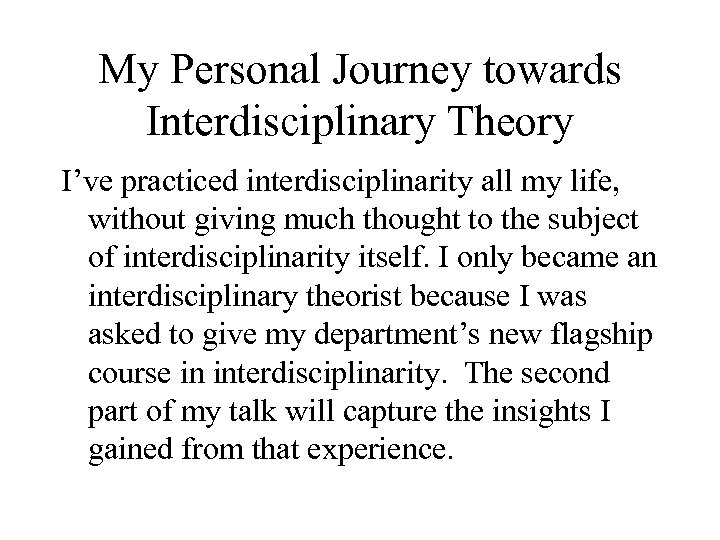 My Personal Journey towards Interdisciplinary Theory

I’ve practiced interdisciplinarity all my life, without giving much thought to the subject of interdisciplinarity itself. I only became an interdisciplinary theorist because I was asked to give my department’s new flagship course in interdisciplinarity.  The second part of my talk will capture the insights I gained from that experience.